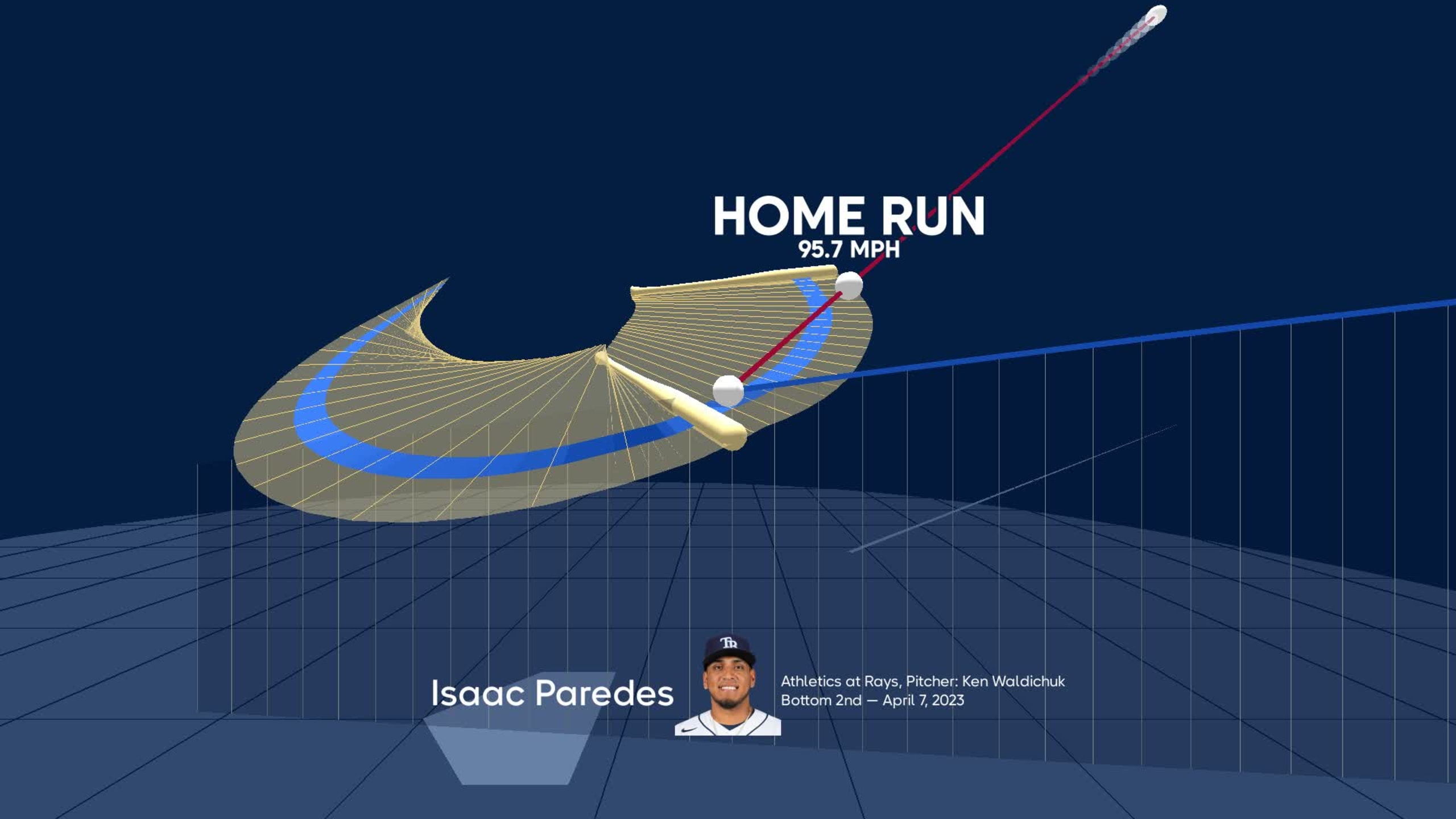 HOME RUN
95.7 MPH

Isaac Paredes

TB

Athletics at Rays, Pitcher: Ken Waldichuk
Bottom 2nd — April 7, 2023